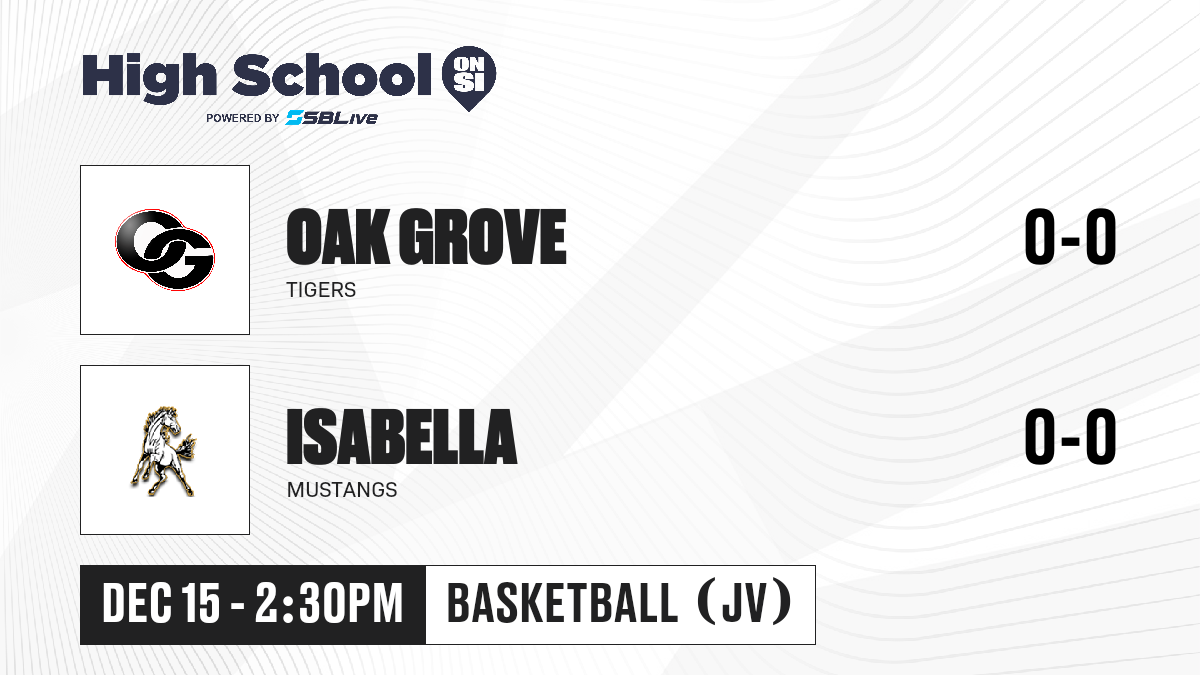 High School ON SI
POWERED BY SBLive

OG

OAK GROVE
TIGERS
0-0

ISABELLA
MUSTANGS
0-0

DEC 15 - 2:30PM
BASKETBALL (JV)